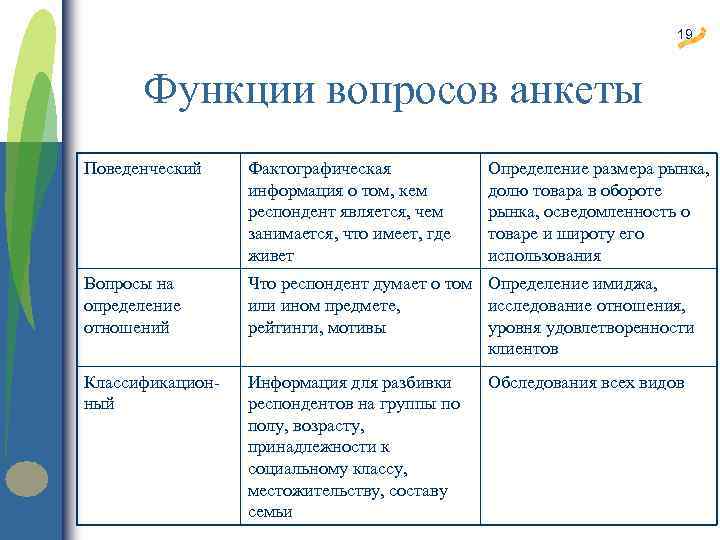 19

Функции вопросов анкеты

| | | |
|---|---|---|
| Поведенческий | Фактографическая информация о том, кем респондент является, чем занимается, что имеет, где живет | Определение размера рынка, долю товара в обороте рынка, осведомленность о товаре и широту его использования |
| Вопросы на определение отношений | Что респондент думает о том или ином предмете, рейтинги, мотивы | Определение имиджа, исследование отношения, уровня удовлетворенности клиентов |
| Классификационный | Информация для разбивки респондентов на группы по полу, возрасту, принадлежности к социальному классу, местожительству, составу семьи | Обследования всех видов |